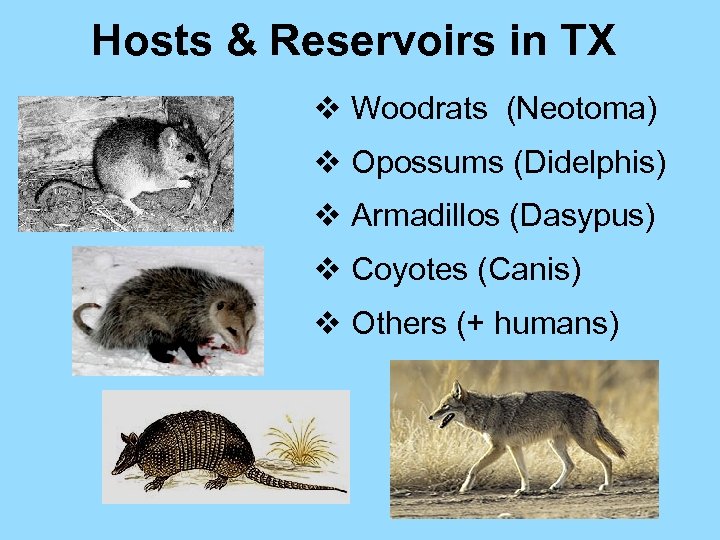 Hosts & Reservoirs in TX

❖ Woodrats (Neotoma)
❖ Opossums (Didelphis)
❖ Armadillos (Dasypus)
❖ Coyotes (Canis)
❖ Others (+ humans)